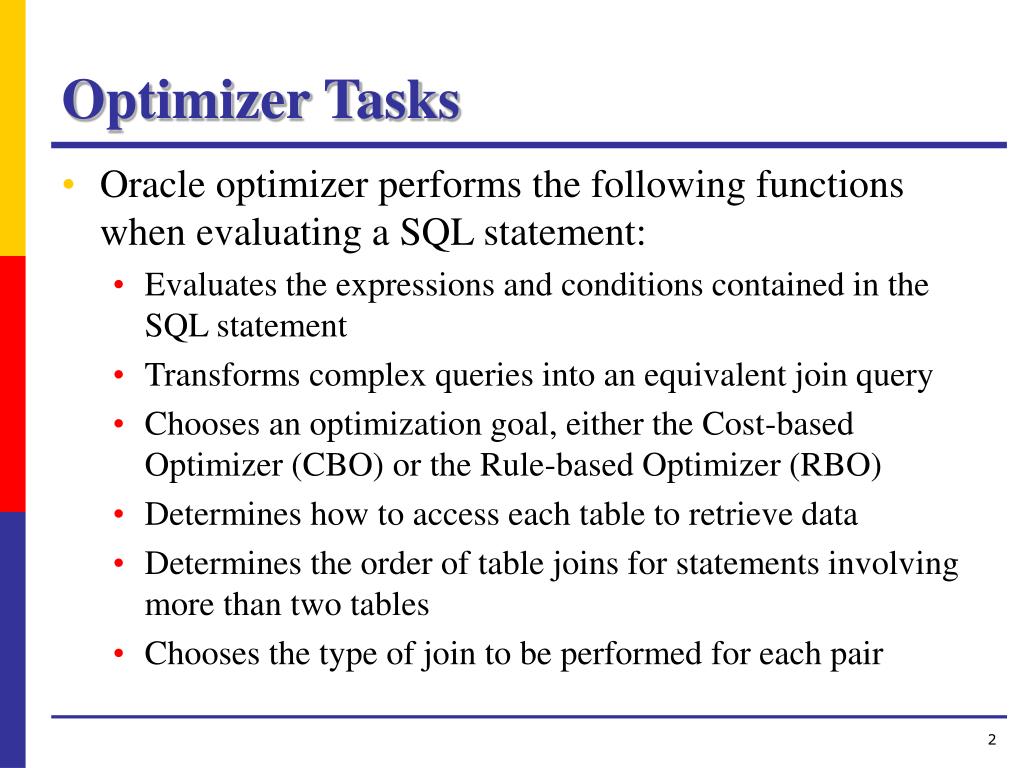 Optimizer Tasks

• Oracle optimizer performs the following functions when evaluating a SQL statement:

• Evaluates the expressions and conditions contained in the SQL statement

• Transforms complex queries into an equivalent join query

• Chooses an optimization goal, either the Cost-based Optimizer (CBO) or the Rule-based Optimizer (RBO)

• Determines how to access each table to retrieve data

• Determines the order of table joins for statements involving more than two tables

• Chooses the type of join to be performed for each pair

2